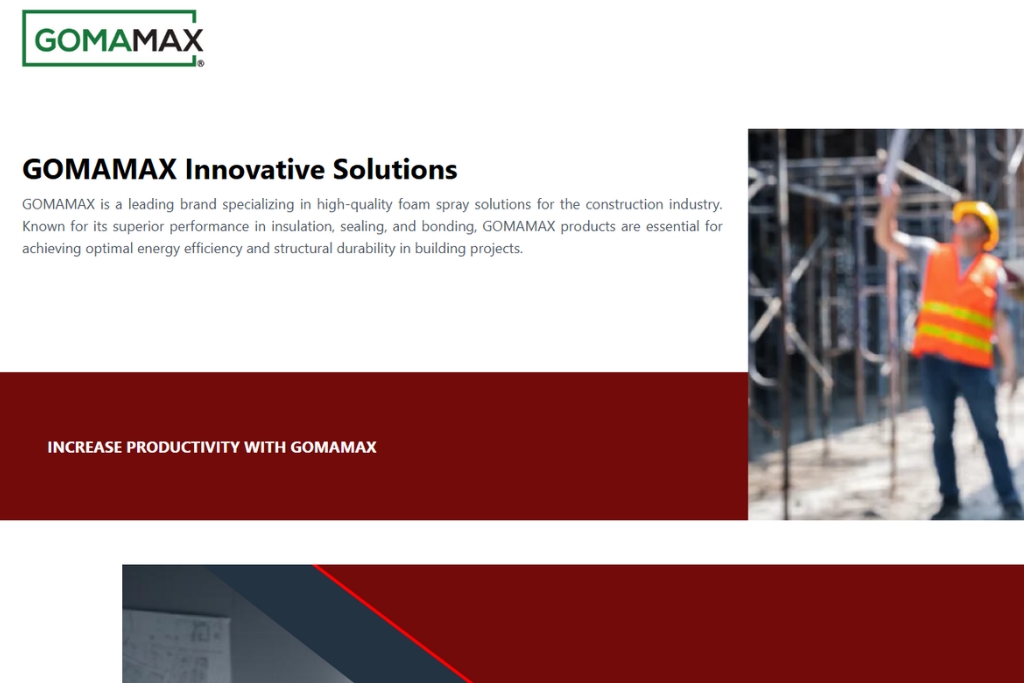 GOMAMAX®

GOMAMAX Innovative Solutions

GOMAMAX is a leading brand specializing in high-quality foam spray solutions for the construction industry. Known for its superior performance in insulation, sealing, and bonding, GOMAMAX products are essential for achieving optimal energy efficiency and structural durability in building projects.

INCREASE PRODUCTIVITY WITH GOMAMAX